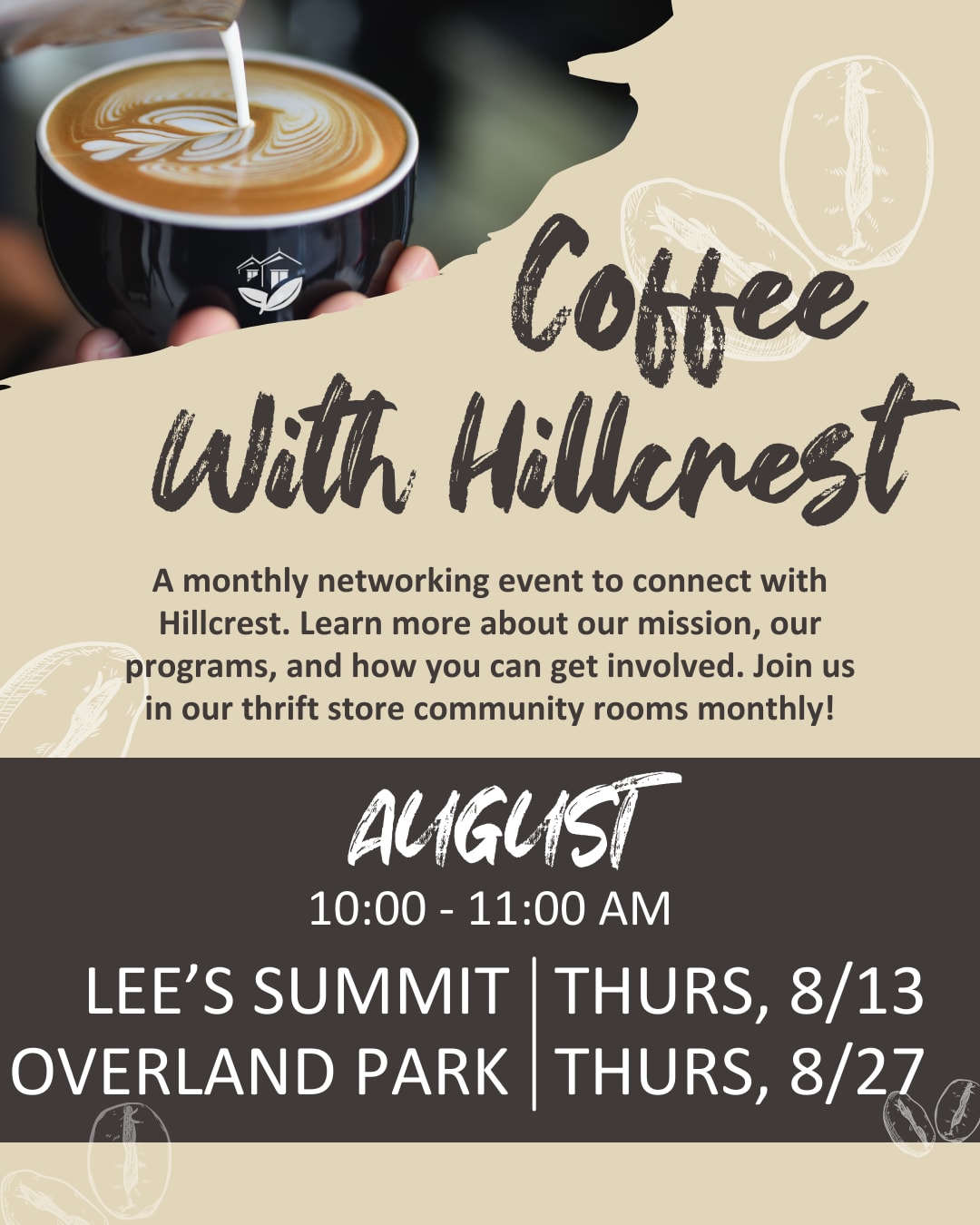 Coffee With Hillcrest

A monthly networking event to connect with Hillcrest. Learn more about our mission, our programs, and how you can get involved. Join us in our thrift store community rooms monthly!

AUGUST

10:00 - 11:00 AM

| LEE'S SUMMIT | THURS, 8/13 |
|---|---|
| OVERLAND PARK | THURS, 8/27 |